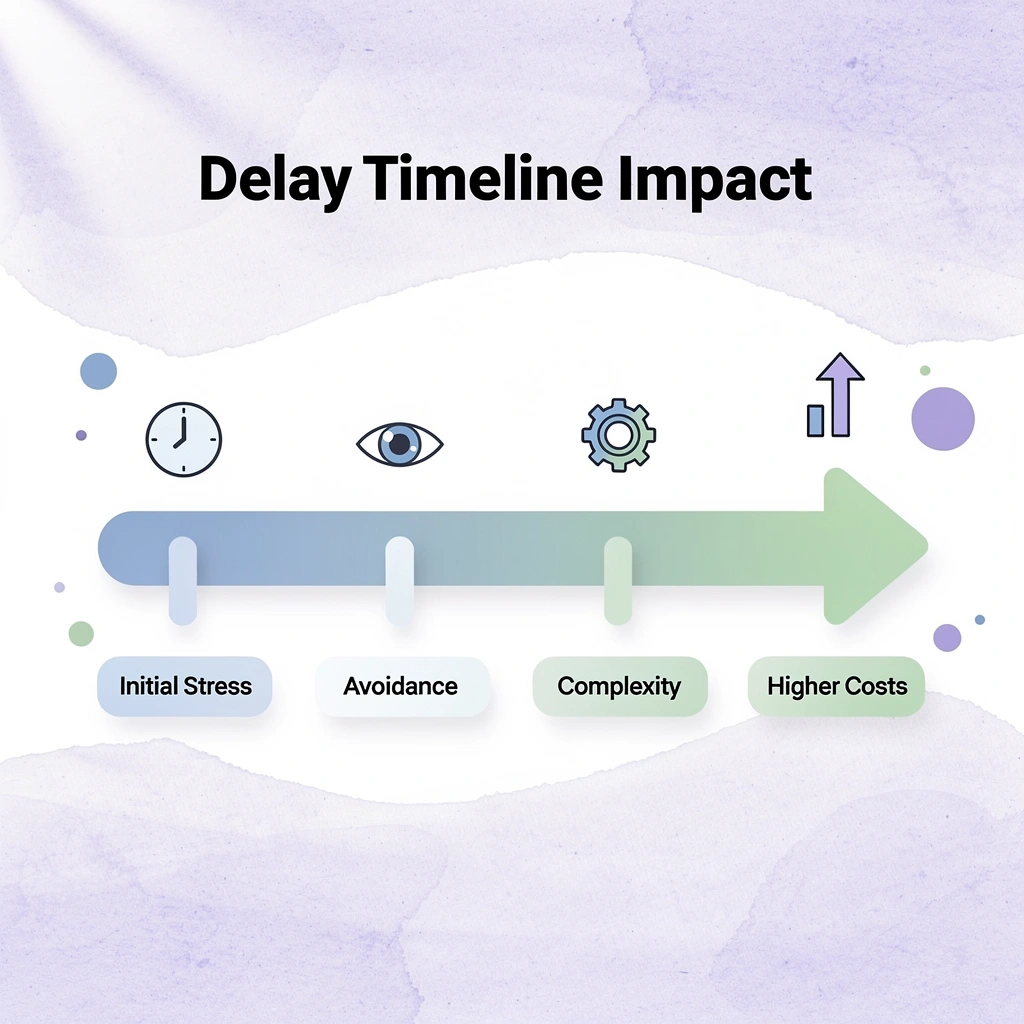 Delay Timeline Impact

Initial Stress

Avoidance

Complexity

Higher Costs